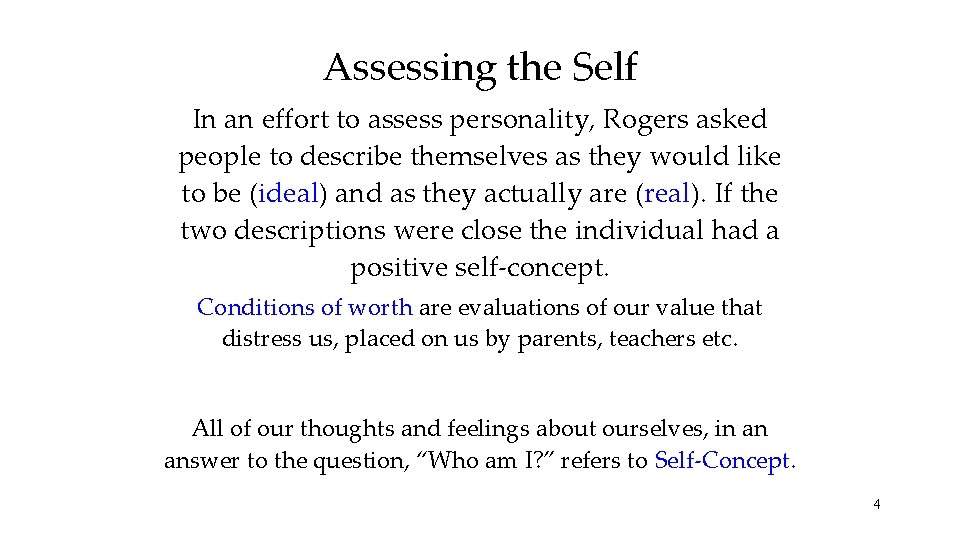 Assessing the Self

In an effort to assess personality, Rogers asked people to describe themselves as they would like to be (ideal) and as they actually are (real). If the two descriptions were close the individual had a positive self-concept.

Conditions of worth are evaluations of our value that distress us, placed on us by parents, teachers etc.

All of our thoughts and feelings about ourselves, in an answer to the question, “Who am I?” refers to Self-Concept.

4